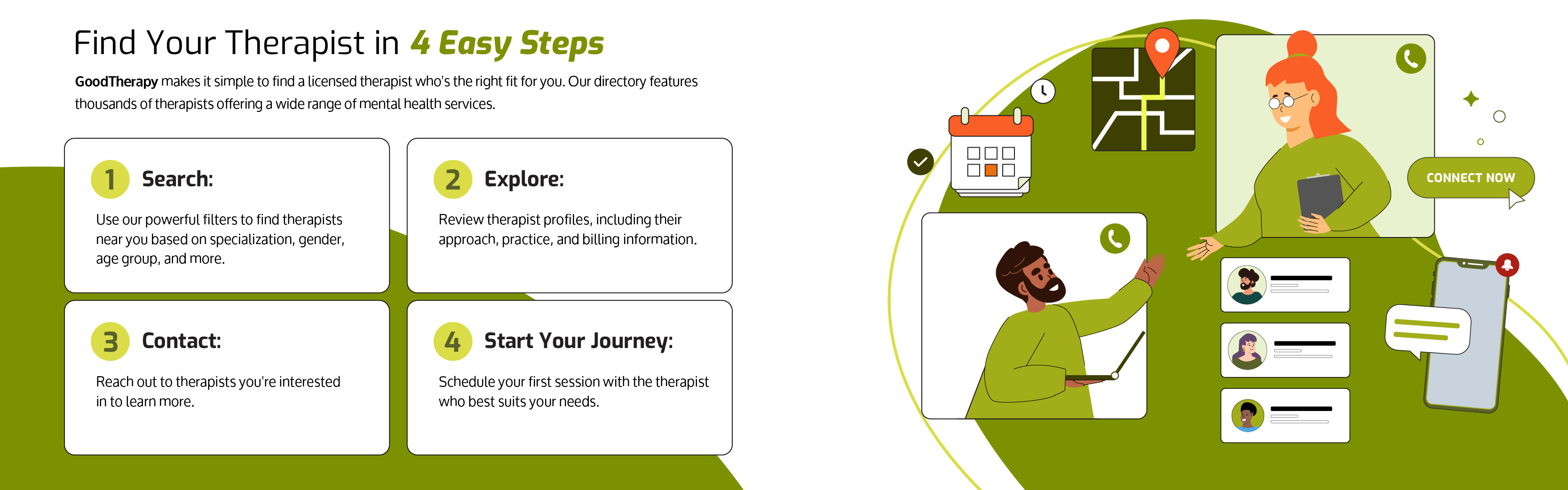 Find Your Therapist in 4 Easy Steps

GoodTherapy makes it simple to find a licensed therapist who's the right fit for you. Our directory features thousands of therapists offering a wide range of mental health services.

1 Search:

Use our powerful filters to find therapists near you based on specialization, gender, age group, and more.

2 Explore:

Review therapist profiles, including their approach, practice, and billing information.

3 Contact:

Reach out to therapists you're interested in to learn more.

4 Start Your Journey:

Schedule your first session with the therapist who best suits your needs.

CONNECT NOW